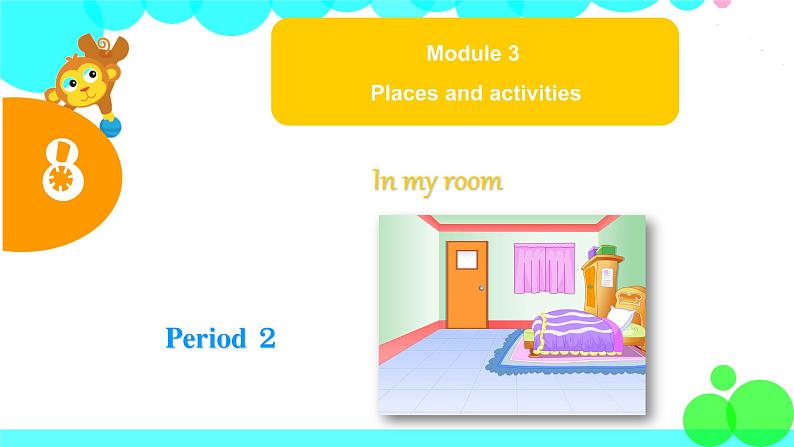 8

Module 3
Places and activities

In my room

Period 2